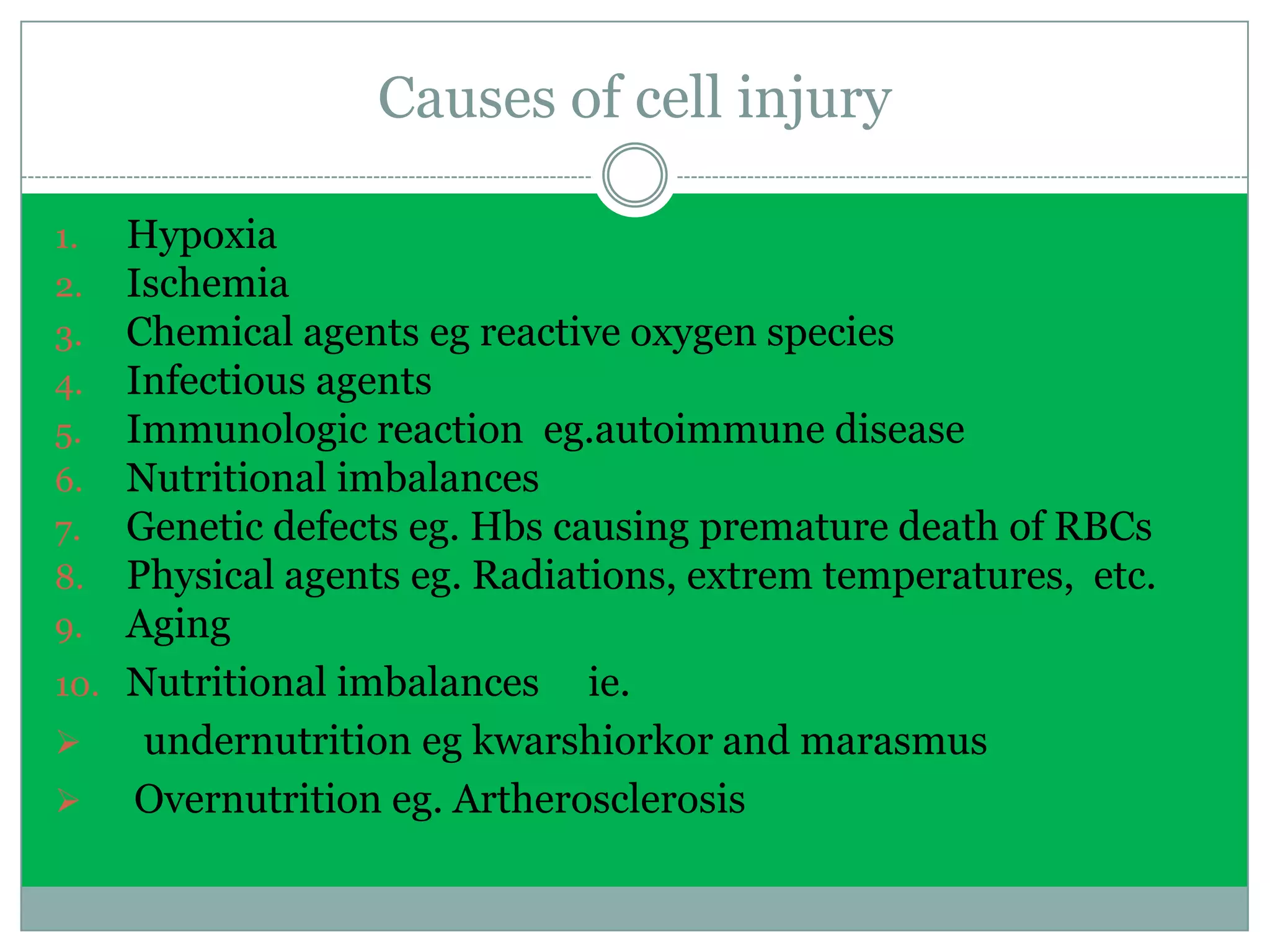 Causes of cell injury

1. Hypoxia
2. Ischemia
3. Chemical agents eg reactive oxygen species
4. Infectious agents
5. Immunologic reaction eg.autoimmune disease
6. Nutritional imbalances
7. Genetic defects eg. Hbs causing premature death of RBCs
8. Physical agents eg. Radiations, extrem temperatures, etc.
9. Aging
10. Nutritional imbalances ie.

➢ undernutrition eg kwarshiorkor and marasmus
➢ Overnutrition eg. Artherosclerosis